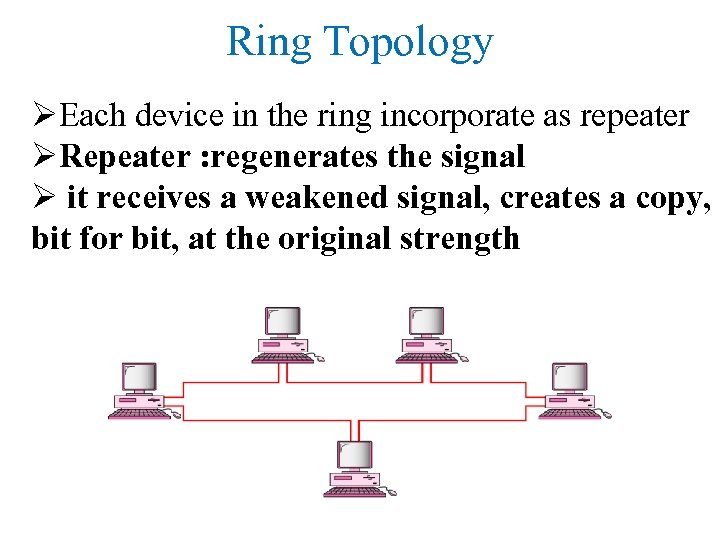 Ring Topology

➢Each device in the ring incorporate as repeater
➢Repeater :regenerates the signal
➢ it receives a weakened signal, creates a copy, bit for bit, at the original strength